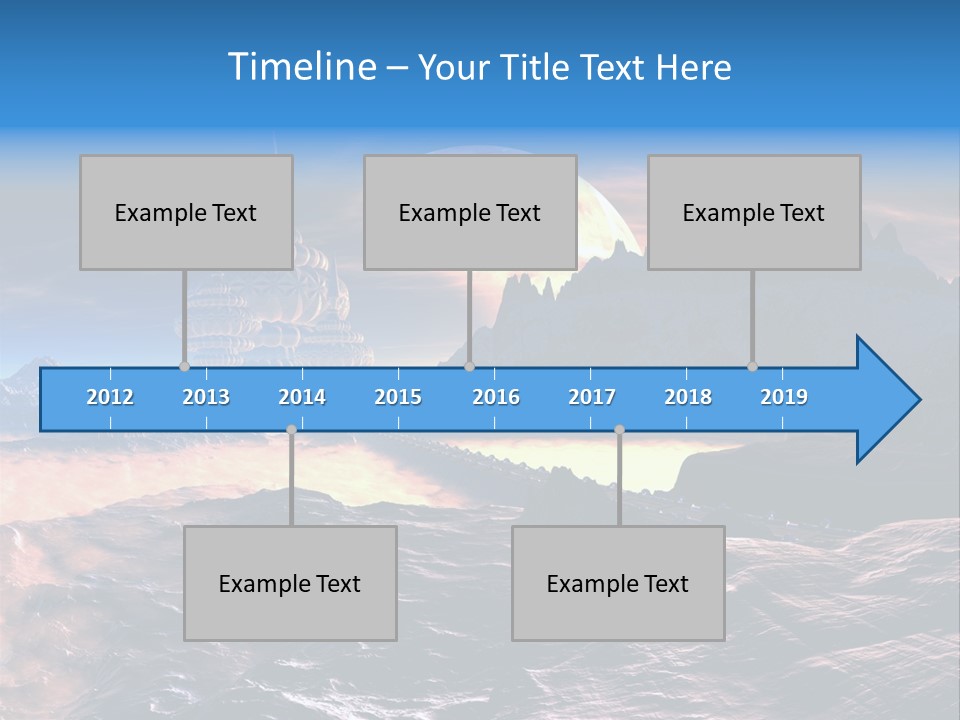 Timeline – Your Title Text Here

Example Text

Example Text

Example Text

2012 2013 2014 2015 2016 2017 2018 2019

Example Text

Example Text